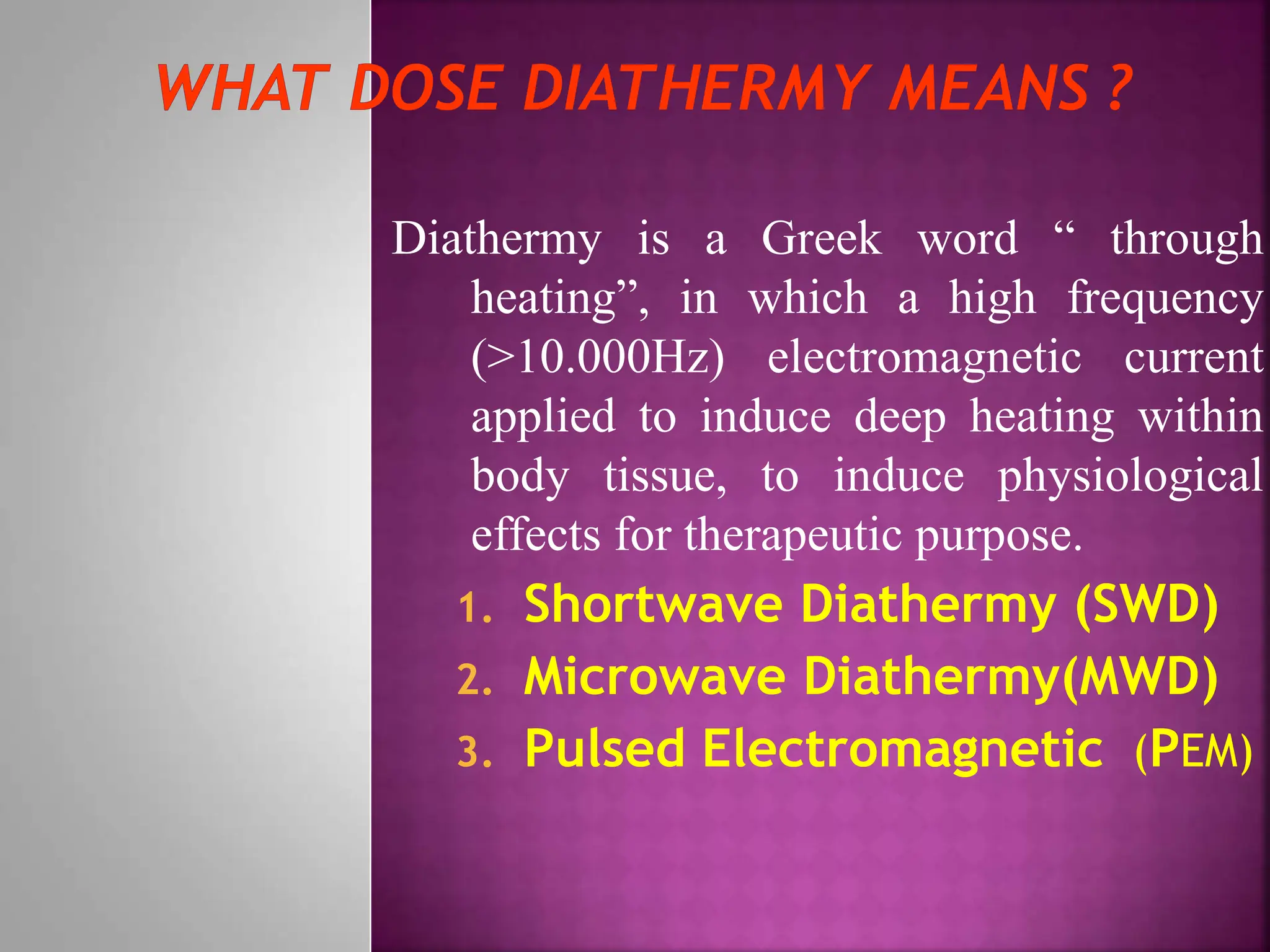 WHAT DOSE DIATHERMY MEANS ?

Diathermy is a Greek word “ through heating”, in which a high frequency (>10.000Hz) electromagnetic current applied to induce deep heating within body tissue, to induce physiological effects for therapeutic purpose.

1. Shortwave Diathermy (SWD)
2. Microwave Diathermy(MWD)
3. Pulsed Electromagnetic (PEM)